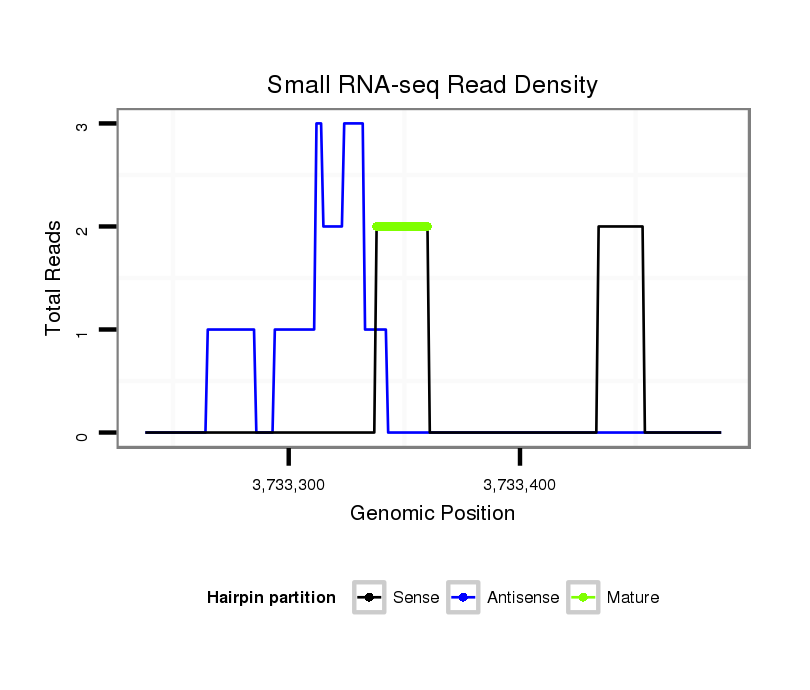 Small RNA-seq Read Density

Total Reads

3
2
1
0

3,733,300
3,733,400

Genomic Position

Hairpin partition Sense Antisense Mature